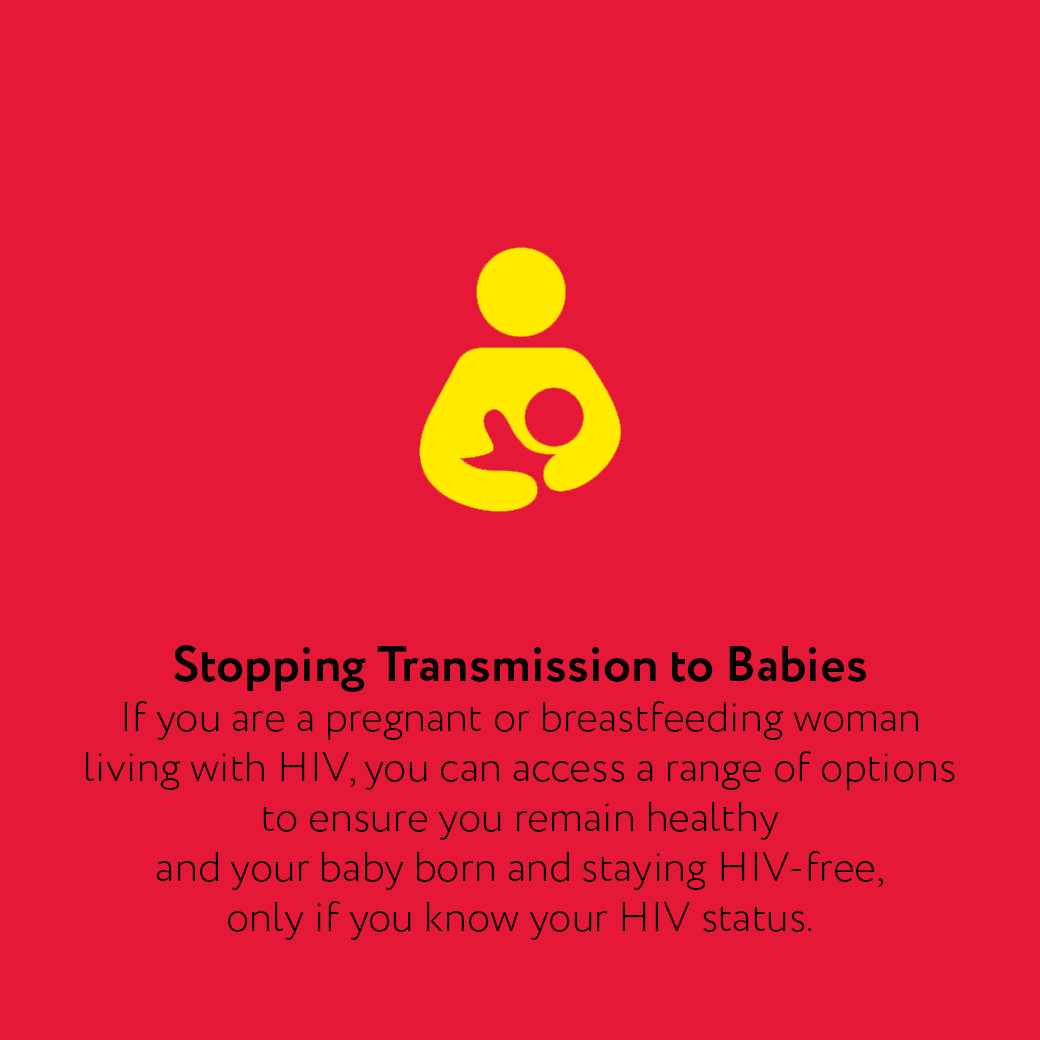 Stopping Transmission to Babies
If you are a pregnant or breastfeeding woman living with HIV, you can access a range of options to ensure you remain healthy and your baby born and staying HIV-free, only if you know your HIV status.